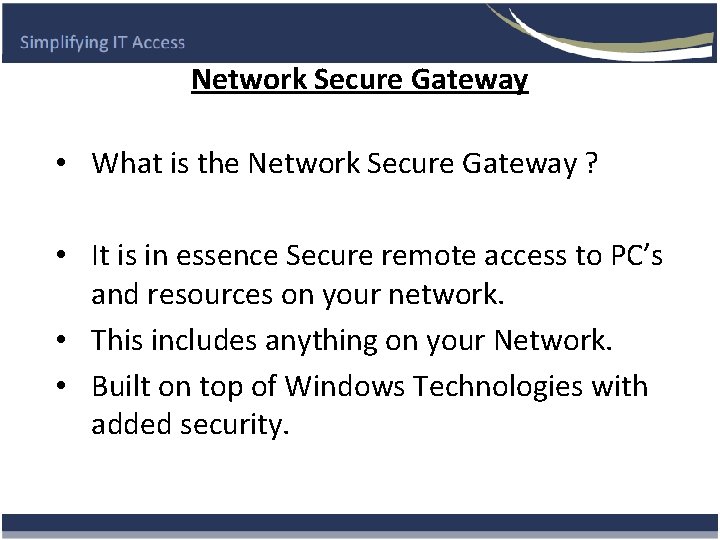 Simplifying IT Access

Network Secure Gateway

• What is the Network Secure Gateway ?

• It is in essence Secure remote access to PC’s and resources on your network.
• This includes anything on your Network.
• Built on top of Windows Technologies with added security.